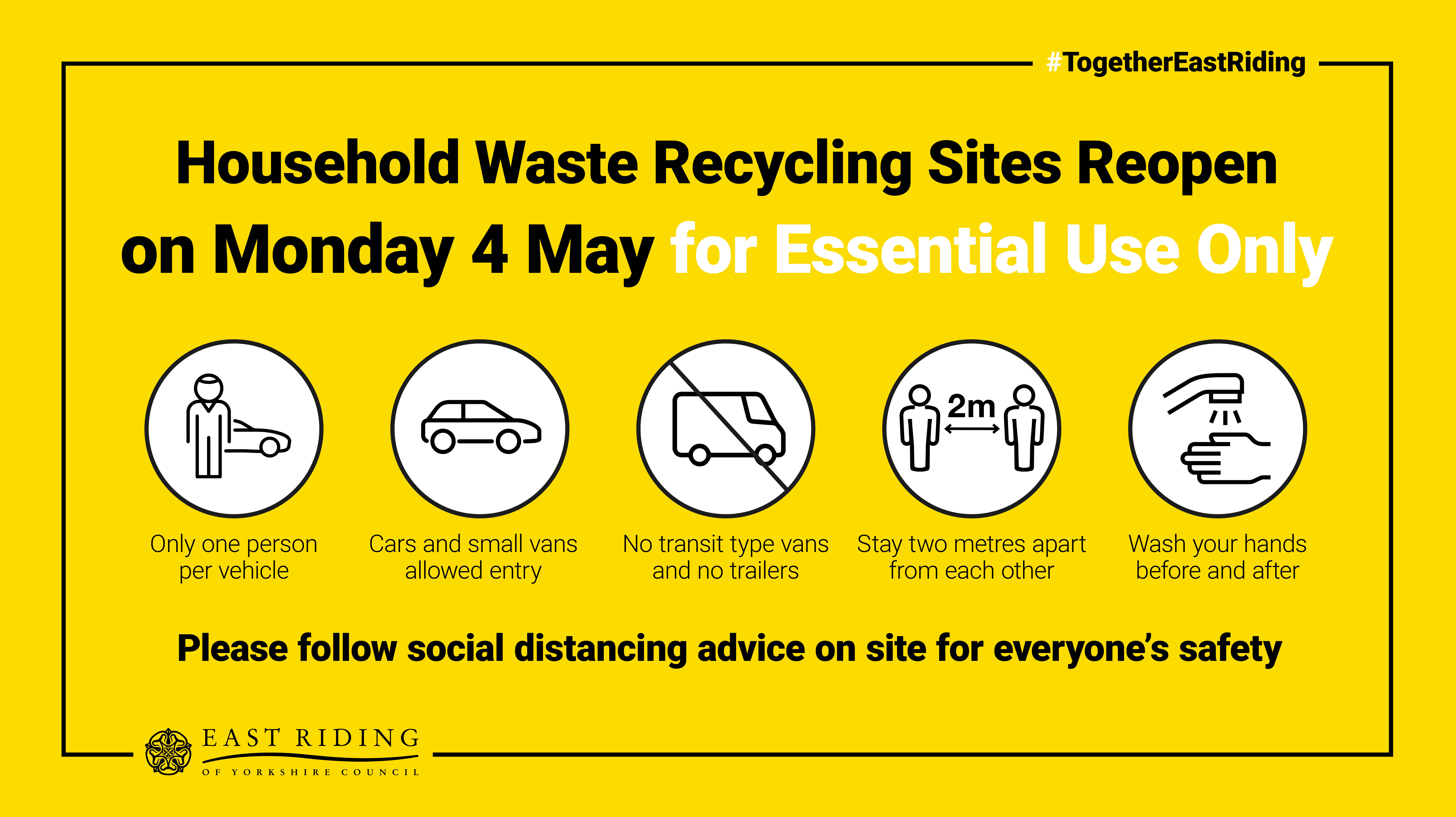 #TogetherEastRiding

Household Waste Recycling Sites Reopen on Monday 4 May for Essential Use Only

Only one person per vehicle

Cars and small vans allowed entry

No transit type vans and no trailers

2m

Stay two metres apart from each other

Wash your hands before and after

Please follow social distancing advice on site for everyone's safety

EAST RIDING
OF YORKSHIRE COUNCIL